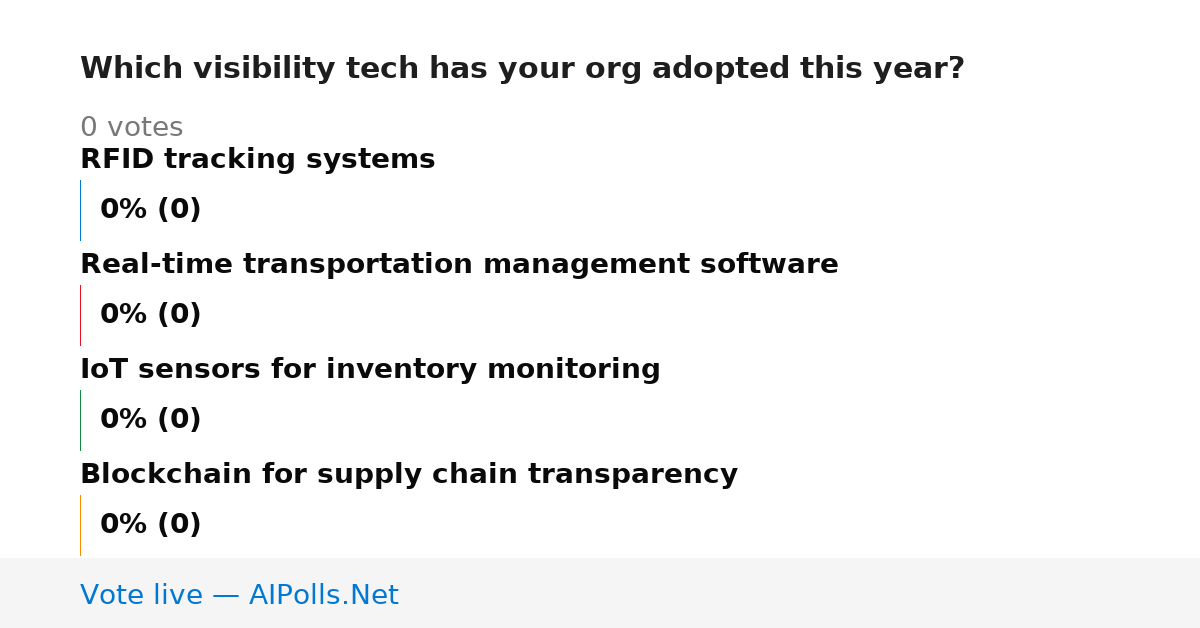 Which visibility tech has your org adopted this year?

0 votes

RFID tracking systems

0% (0)

Real-time transportation management software

0% (0)

IoT sensors for inventory monitoring

0% (0)

Blockchain for supply chain transparency

0% (0)

Vote live — AIPolls.Net